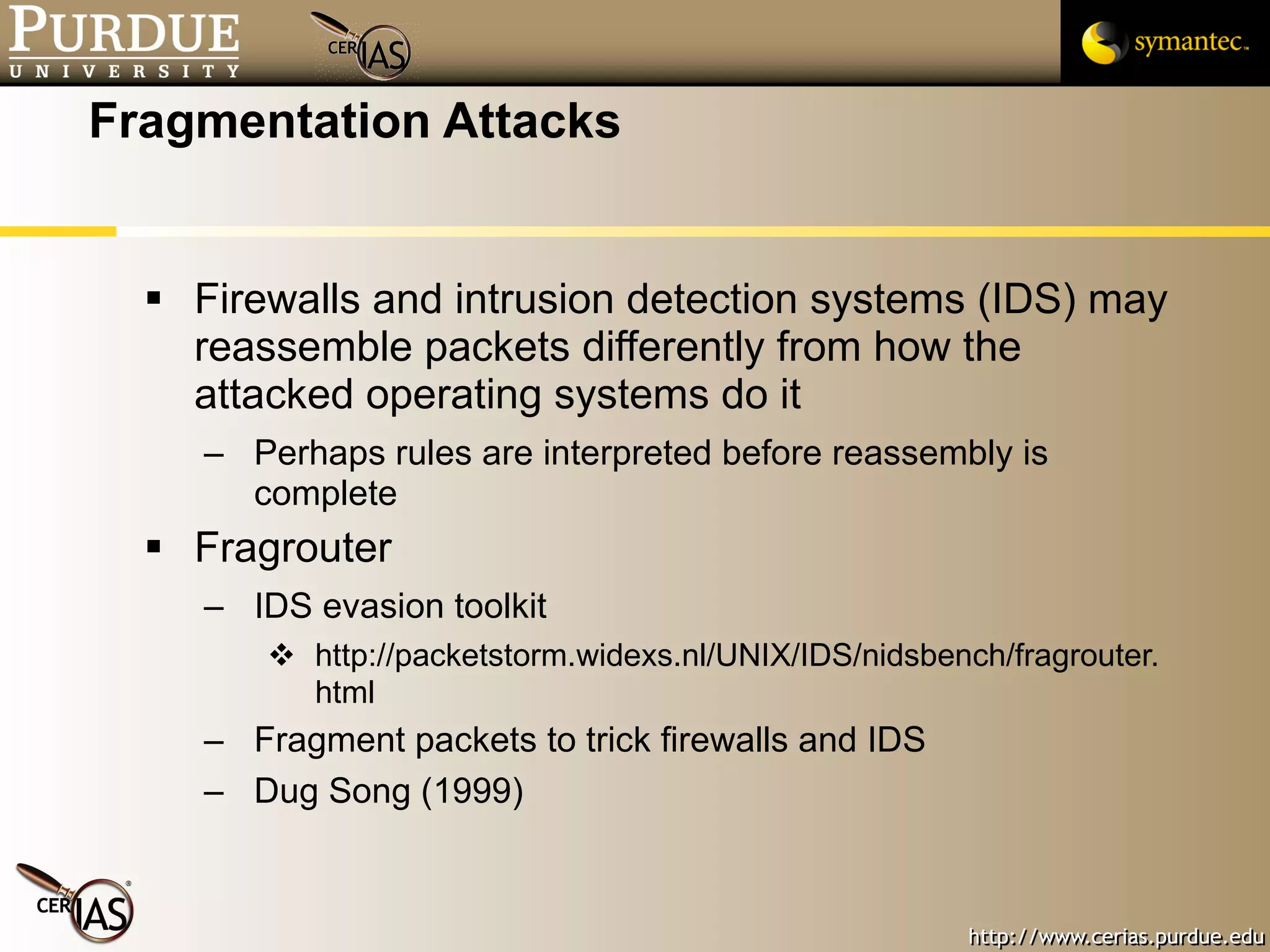 PURDUE
UNIVERSITY

CERIAS

symantec.

Fragmentation Attacks

▪ Firewalls and intrusion detection systems (IDS) may reassemble packets differently from how the attacked operating systems do it

– Perhaps rules are interpreted before reassembly is complete

▪ Fragrouter

– IDS evasion toolkit

❖ http://packetstorm.widexs.nl/UNIX/IDS/nidsbench/fragrouter.html

– Fragment packets to trick firewalls and IDS

– Dug Song (1999)

CERIAS

http://www.cerias.purdue.edu